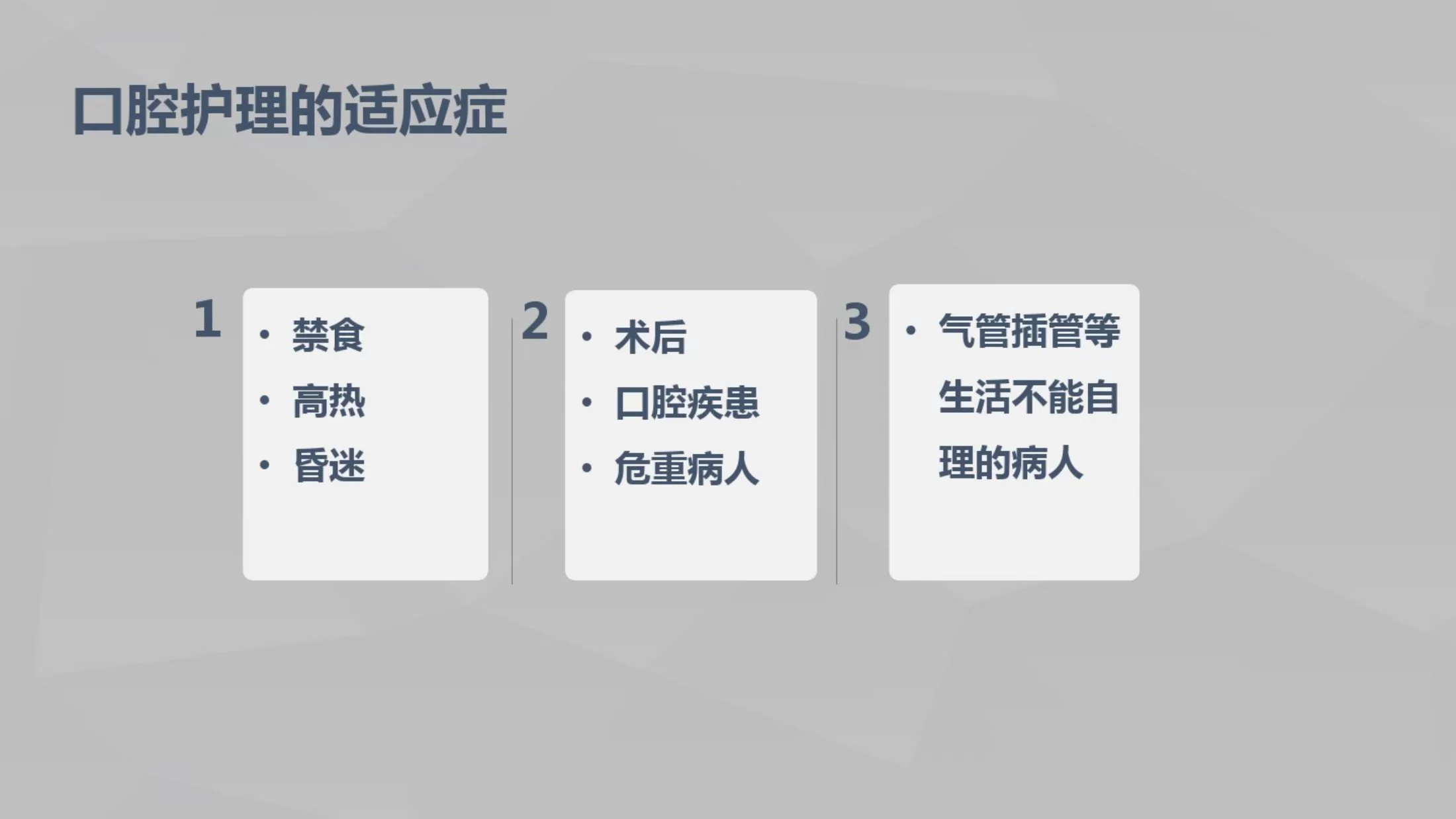 口腔护理的适应症

1

• 禁食
• 高热
• 昏迷

2

• 术后
• 口腔疾患
• 危重病人

3

• 气管插管等生活不能自理的病人